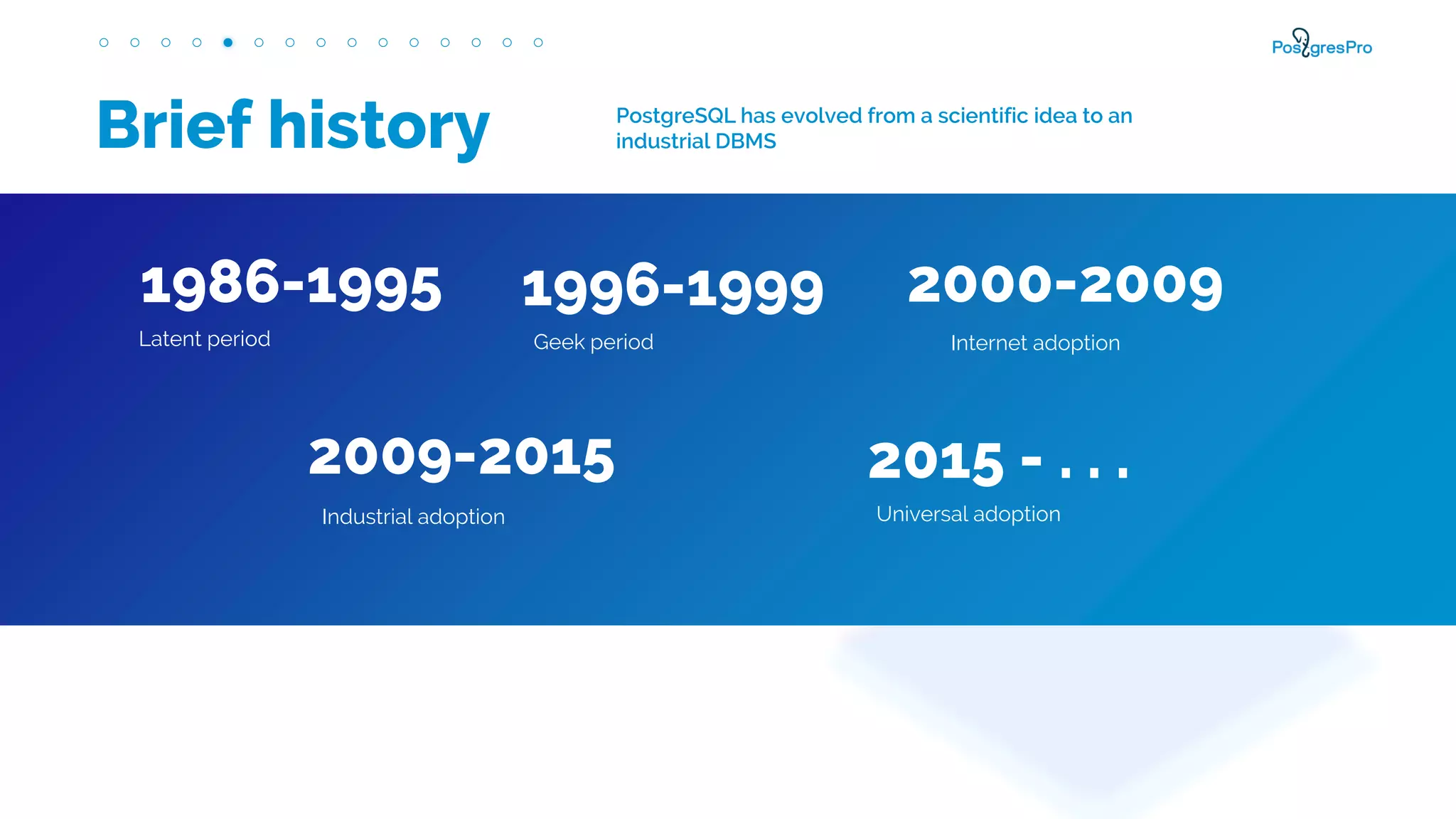 PostgresPro

Brief history

PostgreSQL has evolved from a scientific idea to an industrial DBMS

1986-1995
Latent period

1996-1999
Geek period

2000-2009
Internet adoption

2009-2015
Industrial adoption

2015 - . . .
Universal adoption